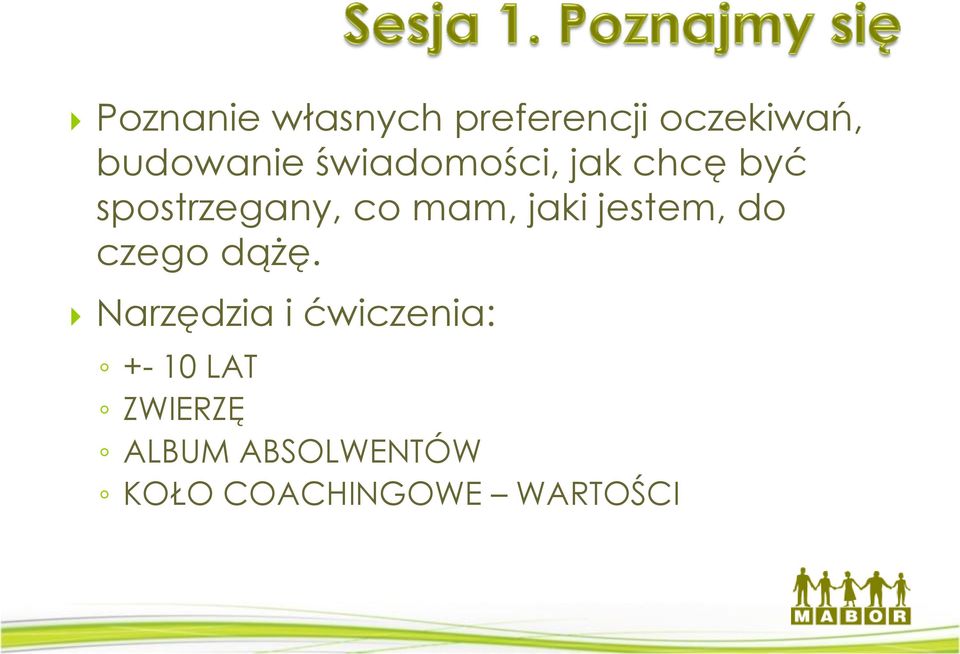 Sesja 1. Poznajmy się

Poznanie własnych preferencji oczekiwań, budowanie świadomości, jak chcę być spostrzegany, co mam, jaki jestem, do czego dążę.

Narzędzia i ćwiczenia:

+- 10 LAT
ZWIERZĘ
ALBUM ABSOLWENTÓW
KOŁO COACHINGOWE – WARTOŚCI

MABOR